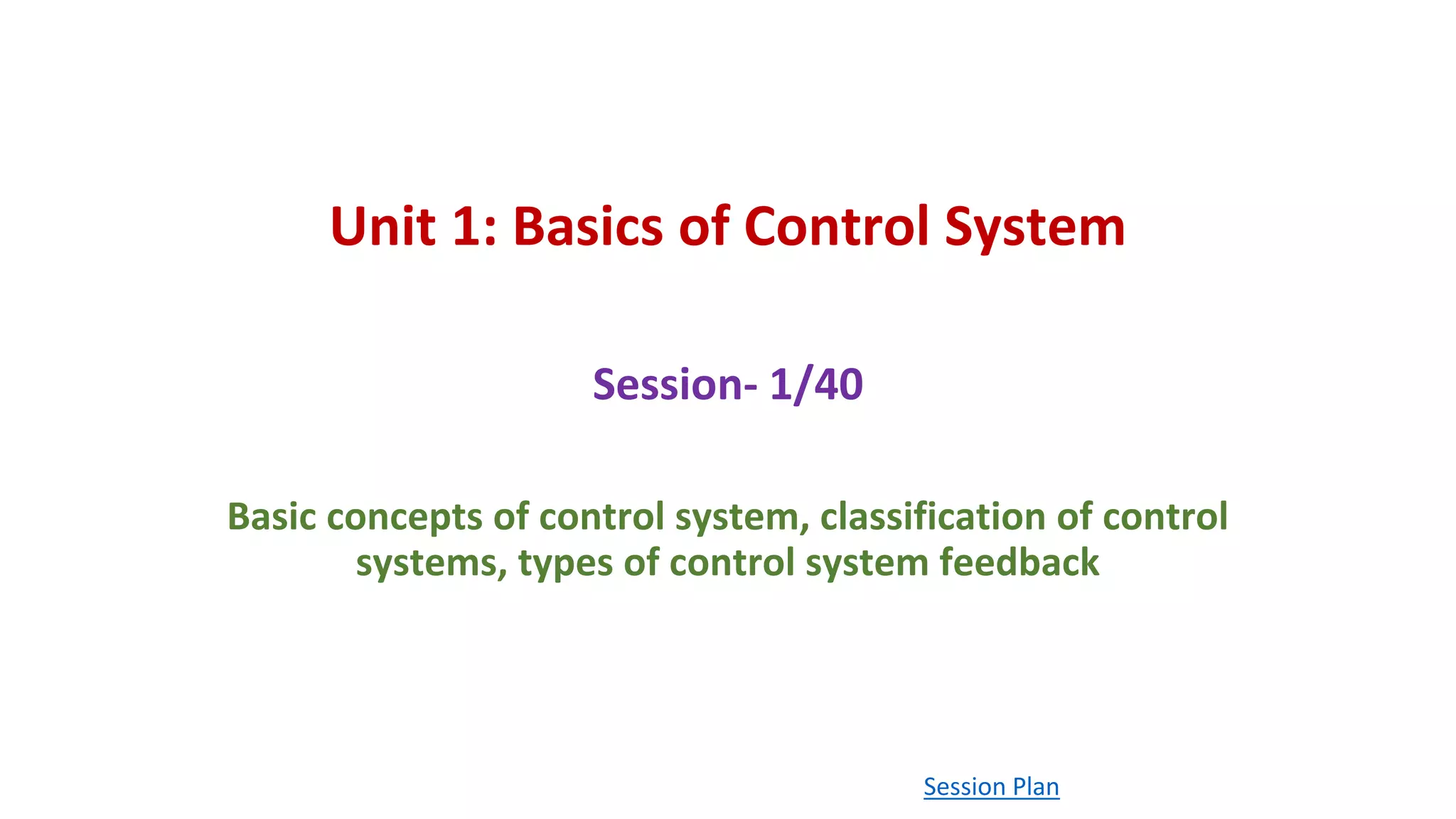 Unit 1: Basics of Control System

Session- 1/40

Basic concepts of control system, classification of control systems, types of control system feedback

Session Plan